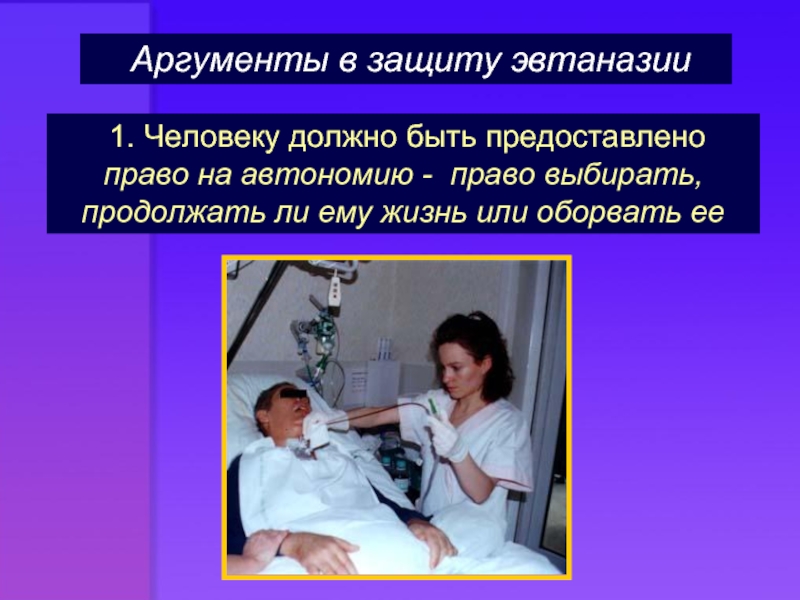 Аргументы в защиту эвтаназии

1. Человеку должно быть предоставлено право на автономию - право выбирать, продолжать ли ему жизнь или оборвать ее